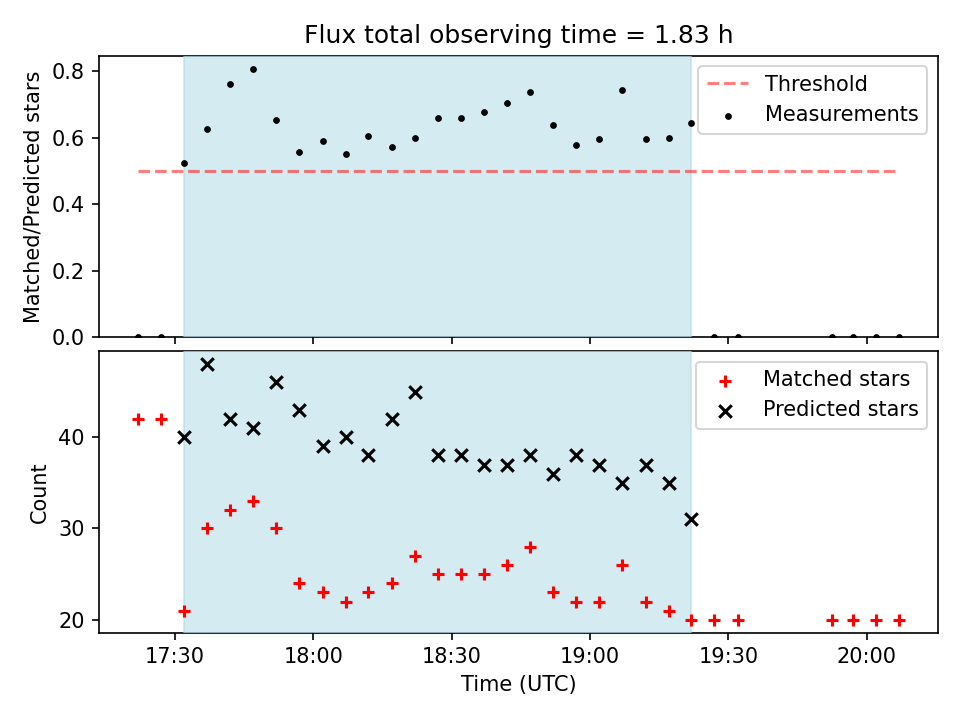 Flux total observing time = 1.83 h

Matched/Predicted stars

0.8
0.6
0.4
0.2
0.0

Threshold
Measurements

Count

40
30
20

Matched stars
Predicted stars

17:30
18:00
18:30
19:00
19:30
20:00

Time (UTC)